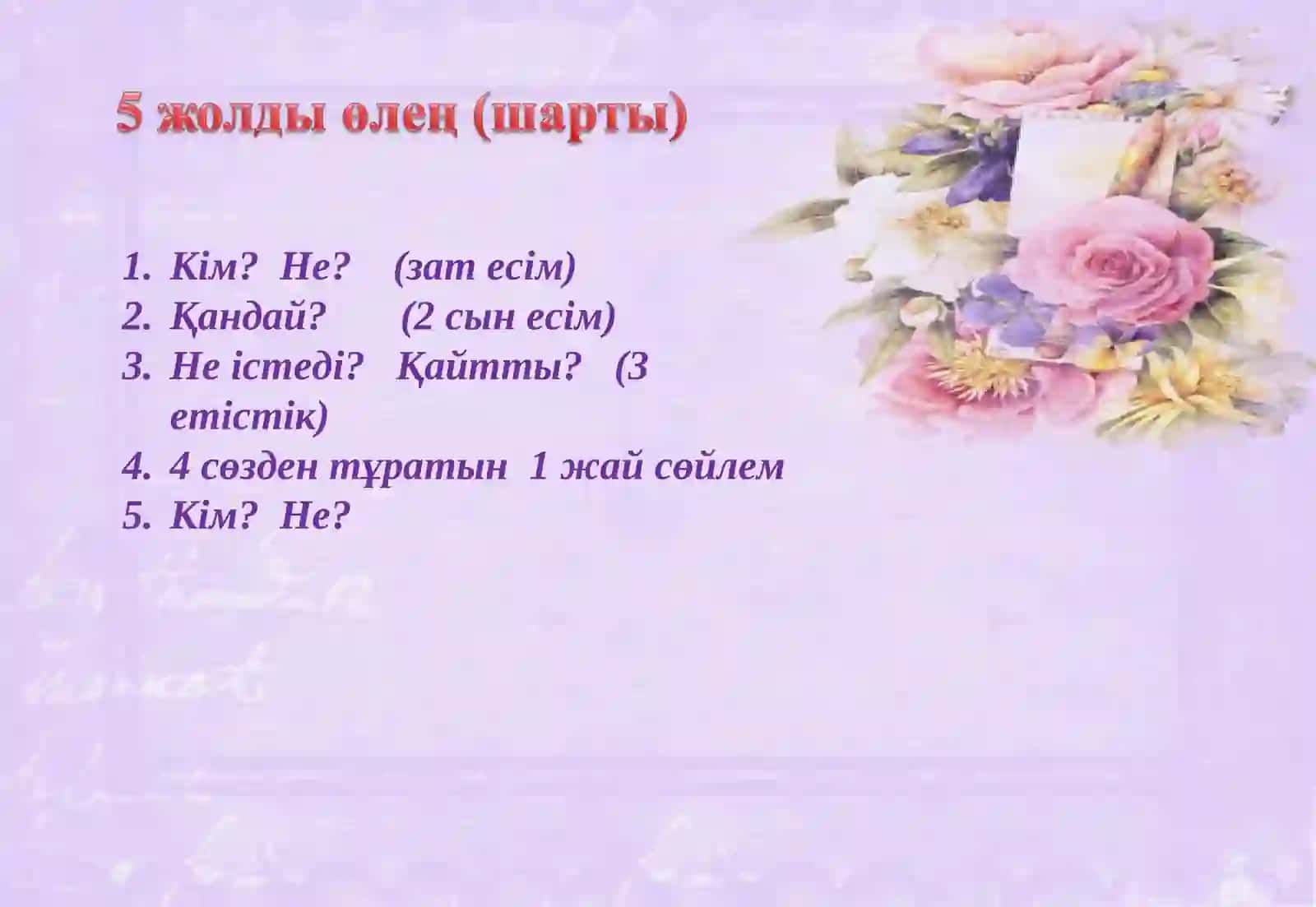 5 жолды өлең (шарты)

1. Кім? Не? (зат есім)
2. Қандай? (2 сын есім)
3. Не істеді? Қайтты? (3 етістік)
4. 4 сөзден тұратын 1 жай сөйлем
5. Кім? Не?